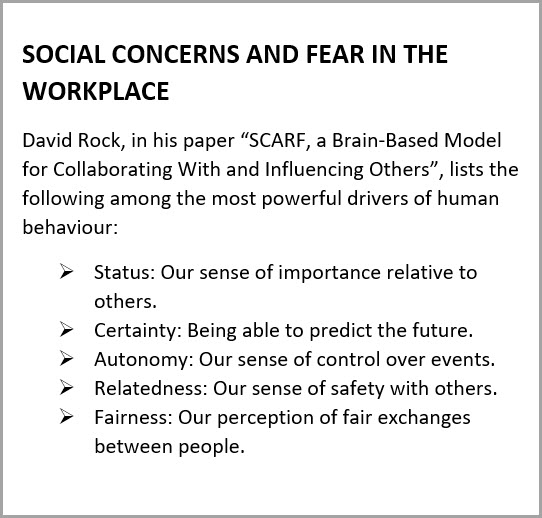 SOCIAL CONCERNS AND FEAR IN THE WORKPLACE

David Rock, in his paper “SCARF, a Brain-Based Model for Collaborating With and Influencing Others”, lists the following among the most powerful drivers of human behaviour:

➢ Status: Our sense of importance relative to others.
➢ Certainty: Being able to predict the future.
➢ Autonomy: Our sense of control over events.
➢ Relatedness: Our sense of safety with others.
➢ Fairness: Our perception of fair exchanges between people.